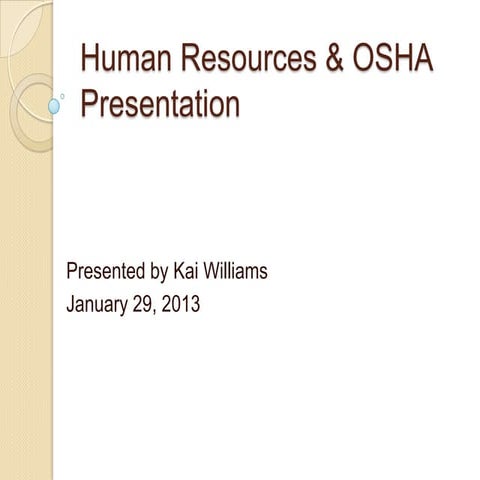 Human Resources & OSHA Presentation

Presented by Kai Williams
January 29, 2013